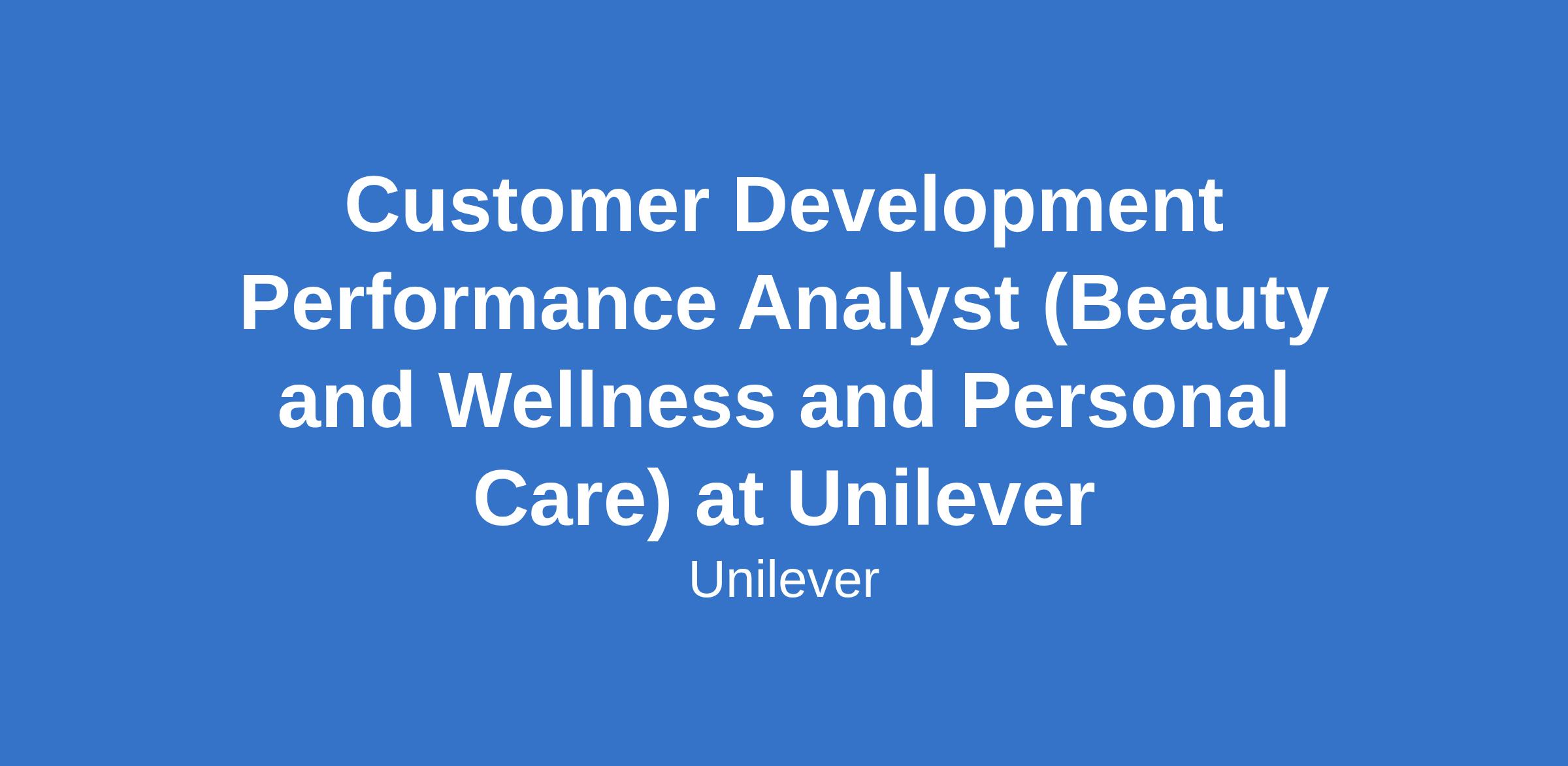 Customer Development Performance Analyst (Beauty and Wellness and Personal Care) at Unilever

Unilever